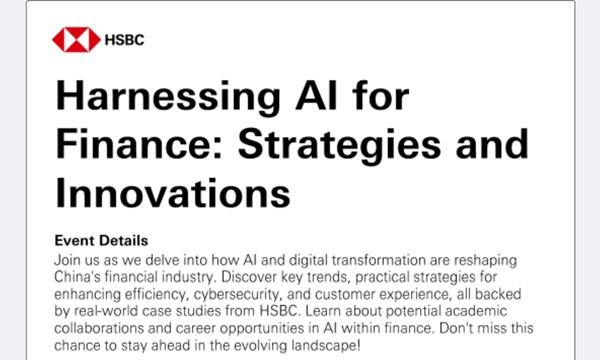 HSBC

Harnessing AI for Finance: Strategies and Innovations

Event Details

Join us as we delve into how AI and digital transformation are reshaping China's financial industry. Discover key trends, practical strategies for enhancing efficiency, cybersecurity, and customer experience, all backed by real-world case studies from HSBC. Learn about potential academic collaborations and career opportunities in AI within finance. Don't miss this chance to stay ahead in the evolving landscape!